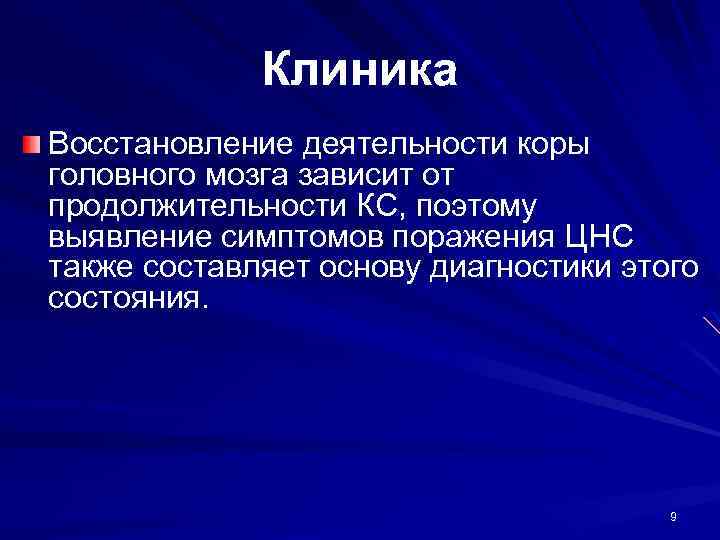 Клиника

Восстановление деятельности коры головного мозга зависит от продолжительности КС, поэтому выявление симптомов поражения ЦНС также составляет основу диагностики этого состояния.

9